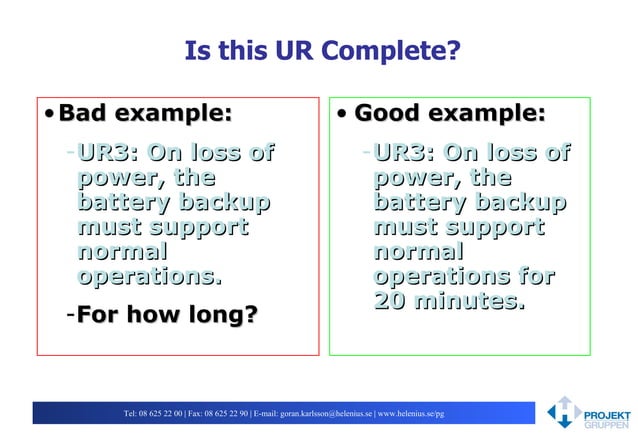 Is this UR Complete?

• Bad example:

- UR3: On loss of power, the battery backup must support normal operations.

- For how long?

• Good example:

- UR3: On loss of power, the battery backup must support normal operations for 20 minutes.

Tel: 08 625 22 00 | Fax: 08 625 22 90 | E-mail: goran.karlsson@helenius.se | www.helenius.se/pg

PROJEKT GRUPPEN